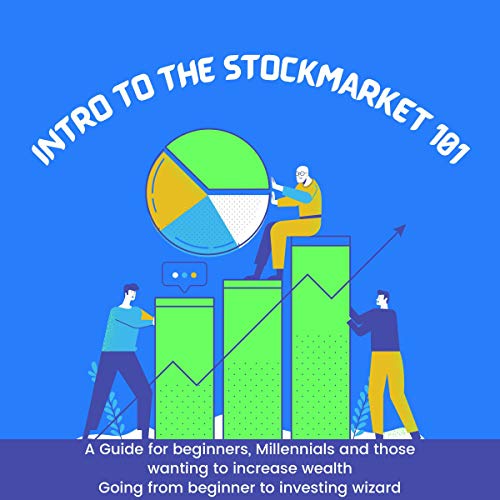 INTRO TO THE STOCKMARKET 101

A Guide for beginners, Millennials and those wanting to increase wealth
Going from beginner to investing wizard